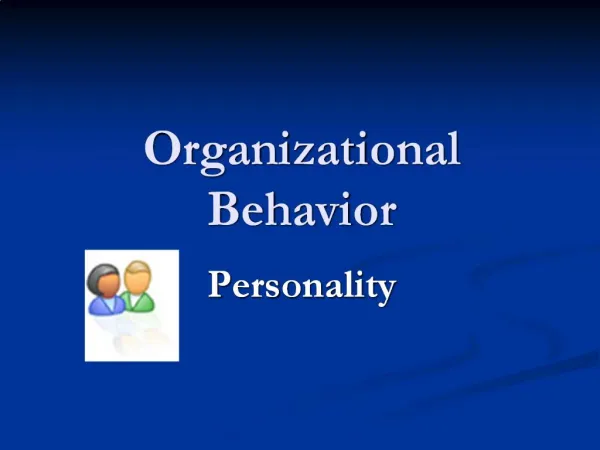 Organizational Behavior

Personality